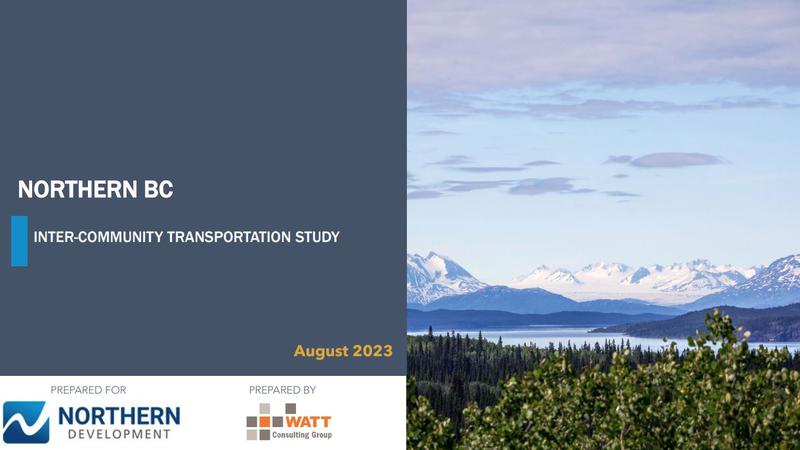 NORTHERN BC

INTER-COMMUNITY TRANSPORTATION STUDY

August 2023

PREPARED FOR

NORTHERN
DEVELOPMENT

PREPARED BY

WATT
Consulting Group